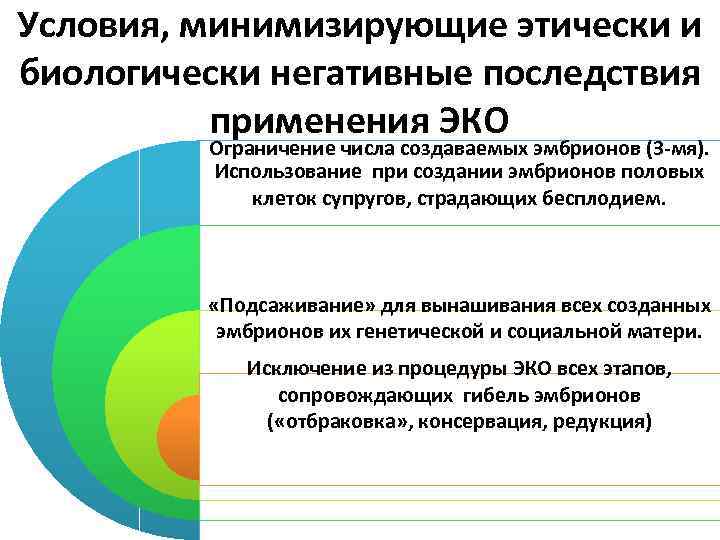 Условия, минимизирующие этически и биологически негативные последствия применения ЭКО

Ограничение числа создаваемых эмбрионов (3-мя). Использование при создании эмбрионов половых клеток супругов, страдающих бесплодием.

«Подсаживание» для вынашивания всех созданных эмбрионов их генетической и социальной матери.

Исключение из процедуры ЭКО всех этапов, сопровождающих гибель эмбрионов («отбраковка», консервация, редукция)